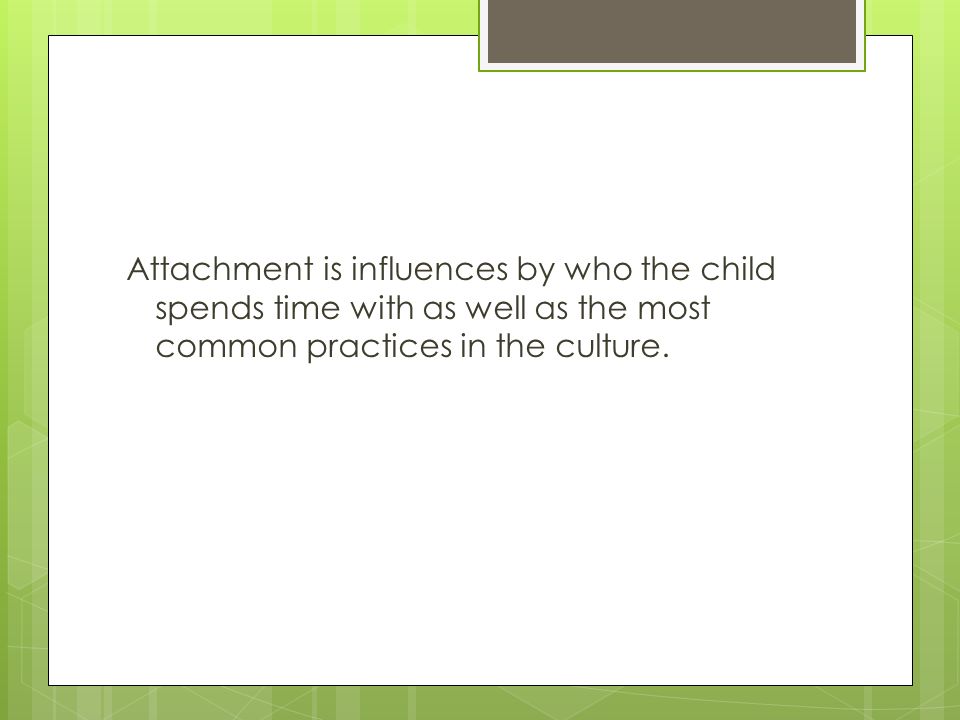 Attachment is influences by who the child spends time with as well as the most common practices in the culture.